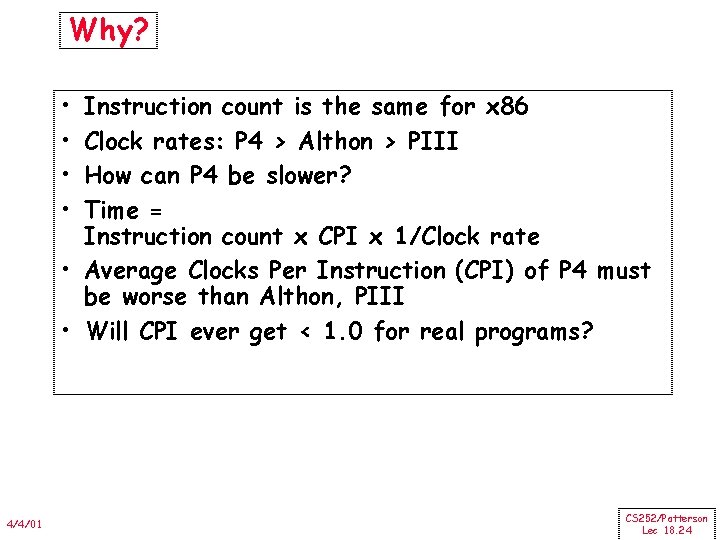 Why?

• Instruction count is the same for x86
• Clock rates: P4 > Althon > PIII
• How can P4 be slower?
• Time = Instruction count x CPI x 1/Clock rate
• Average Clocks Per Instruction (CPI) of P4 must be worse than Althon, PIII
• Will CPI ever get < 1.0 for real programs?

4/4/01

CS252/Patterson
Lec 18.24